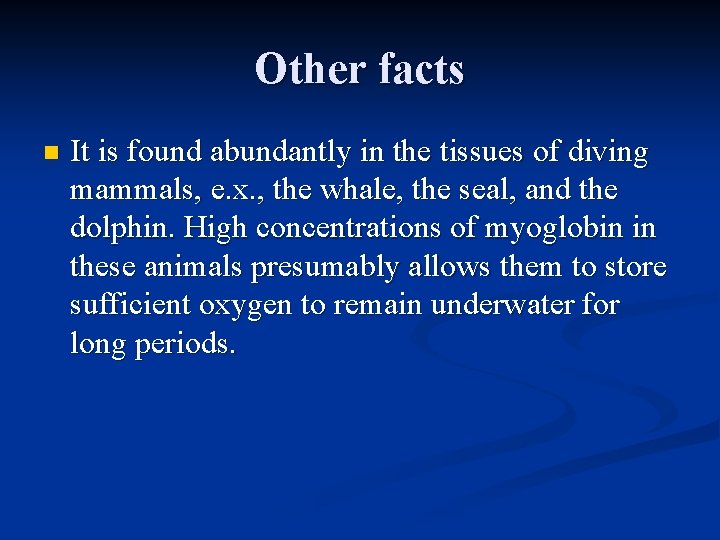 Other facts

It is found abundantly in the tissues of diving mammals, e.x., the whale, the seal, and the dolphin. High concentrations of myoglobin in these animals presumably allows them to store sufficient oxygen to remain underwater for long periods.